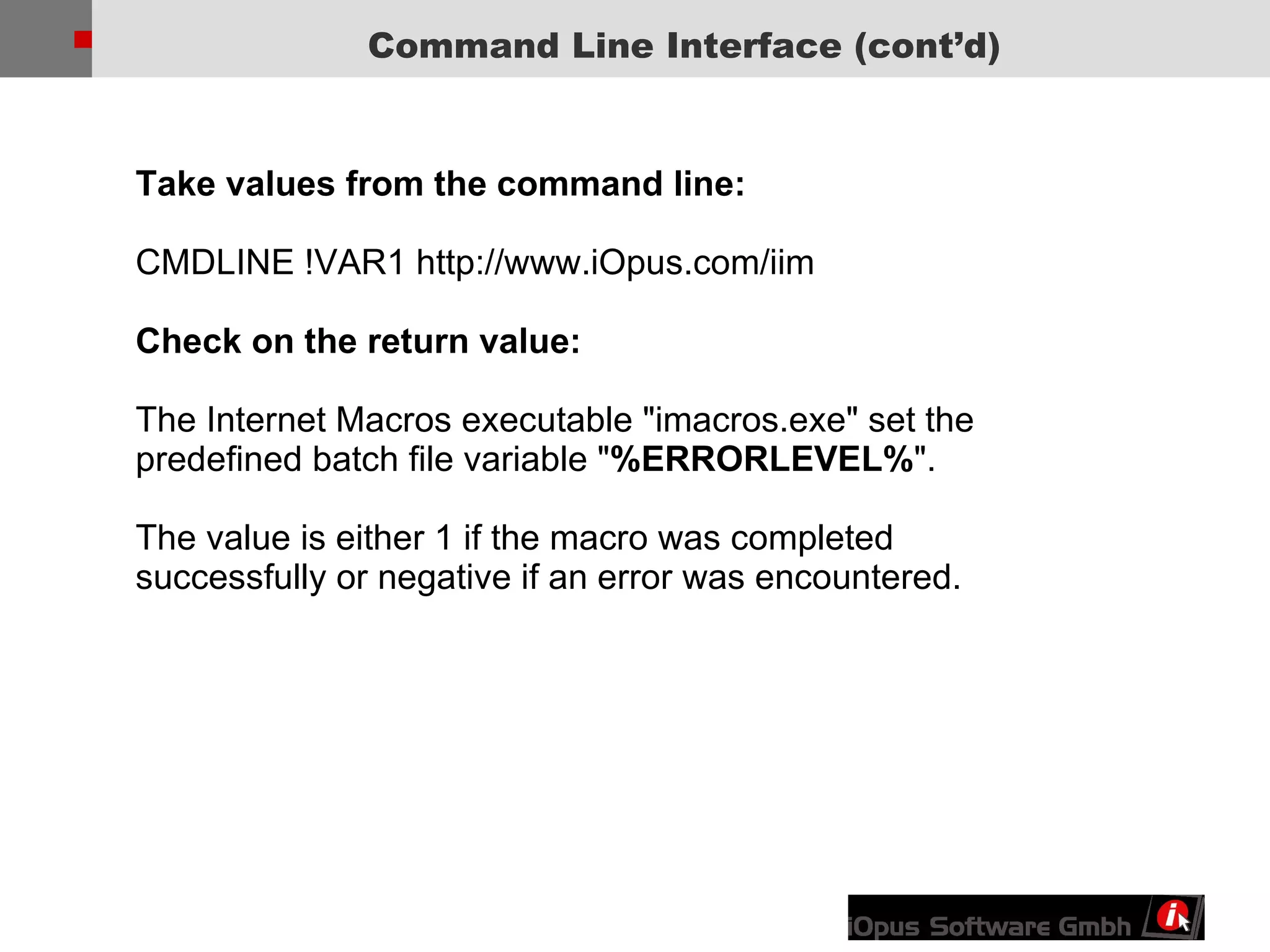 Command Line Interface (cont’d)

Take values from the command line:

CMDLINE !VAR1 http://www.iOpus.com/iim

Check on the return value:

The Internet Macros executable "imacros.exe" set the predefined batch file variable "%ERRORLEVEL%".

The value is either 1 if the macro was completed successfully or negative if an error was encountered.

iOpus Software Gmbh